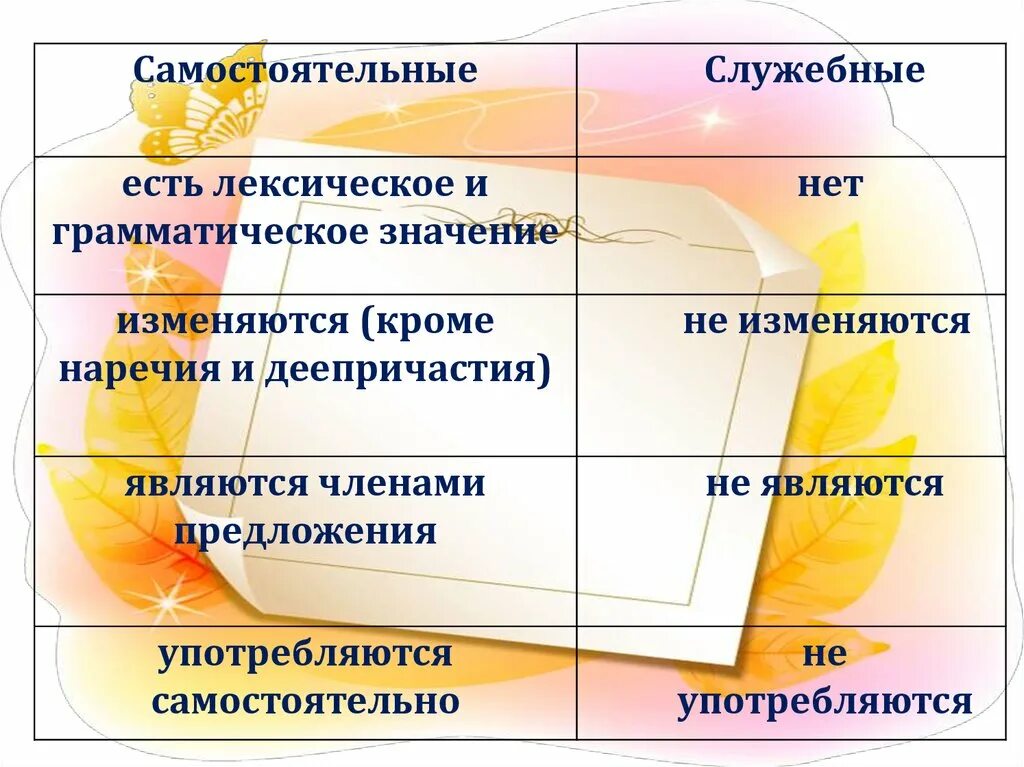 | Самостоятельные | Служебные |
|---|---|
| есть лексическое и грамматическое значение | нет |
| изменяются (кроме наречия и деепричастия) | не изменяются |
| являются членами предложения | не являются |
| употребляются самостоятельно | не употребляются |